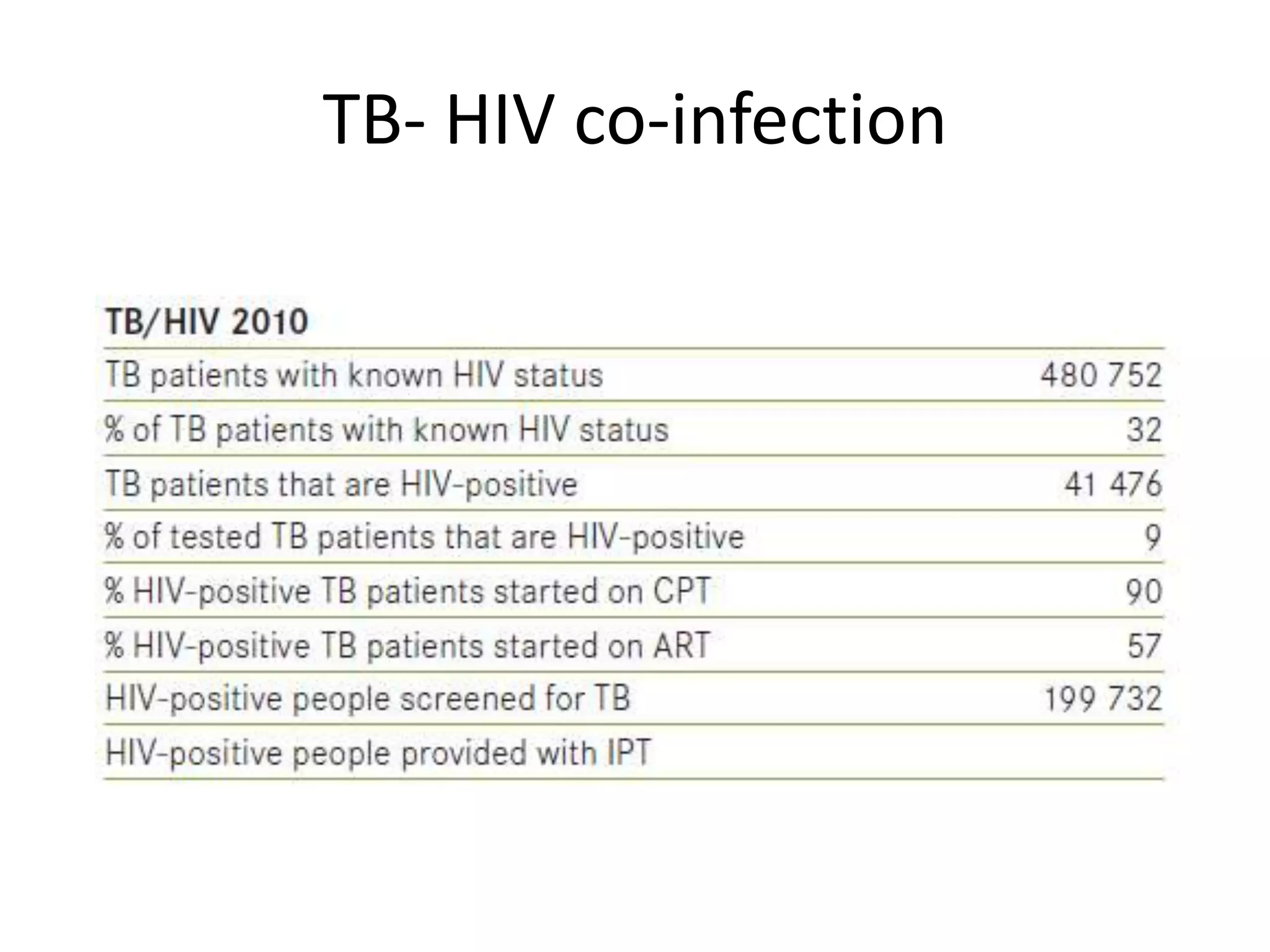 TB- HIV co-infection

| TB/HIV 2010 | |
|---|---|
| TB patients with known HIV status | 480 752 |
| % of TB patients with known HIV status | 32 |
| TB patients that are HIV-positive | 41 476 |
| % of tested TB patients that are HIV-positive | 9 |
| % HIV-positive TB patients started on CPT | 90 |
| % HIV-positive TB patients started on ART | 57 |
| HIV-positive people screened for TB | 199 732 |
| HIV-positive people provided with IPT | |